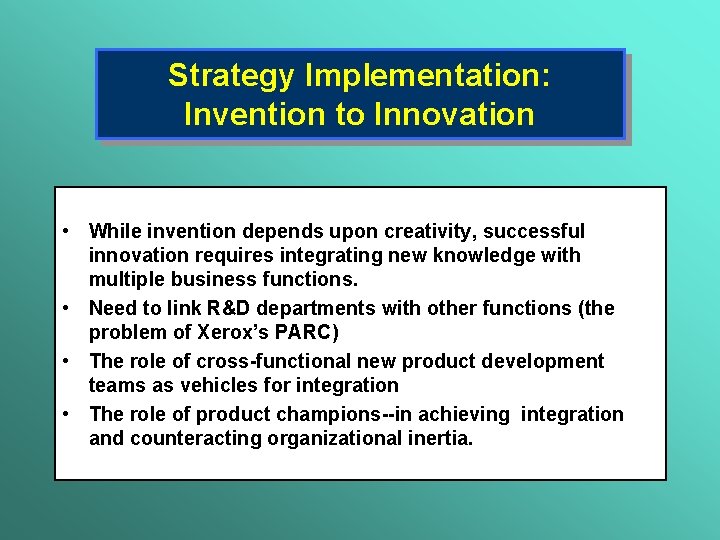 Strategy Implementation: Invention to Innovation

• While invention depends upon creativity, successful innovation requires integrating new knowledge with multiple business functions.
• Need to link R&D departments with other functions (the problem of Xerox's PARC)
• The role of cross-functional new product development teams as vehicles for integration
• The role of product champions--in achieving integration and counteracting organizational inertia.